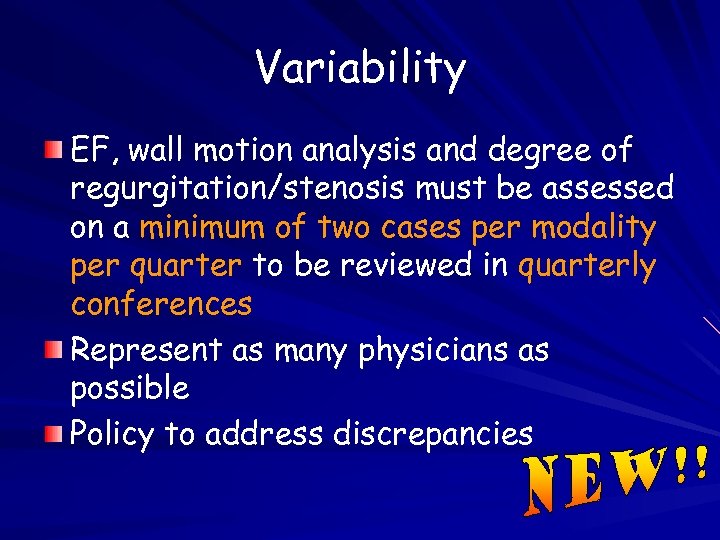 Variability

EF, wall motion analysis and degree of regurgitation/stenosis must be assessed on a minimum of two cases per modality per quarter to be reviewed in quarterly conferences

Represent as many physicians as possible

Policy to address discrepancies

NEW!!